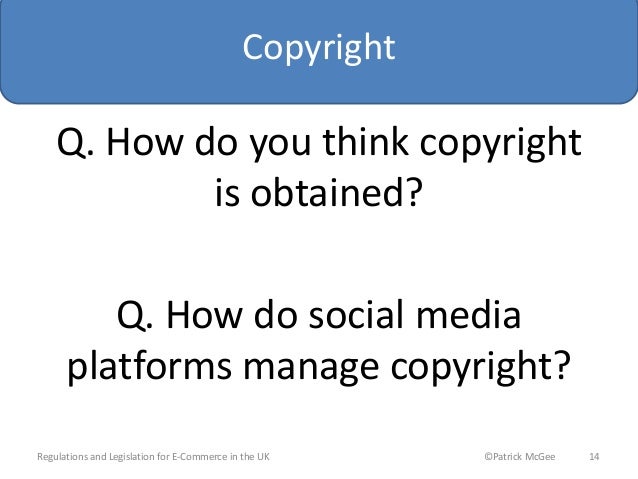 Copyright

Q. How do you think copyright is obtained?

Q. How do social media platforms manage copyright?

Regulations and Legislation for E-Commerce in the UK ©Patrick McGee 14